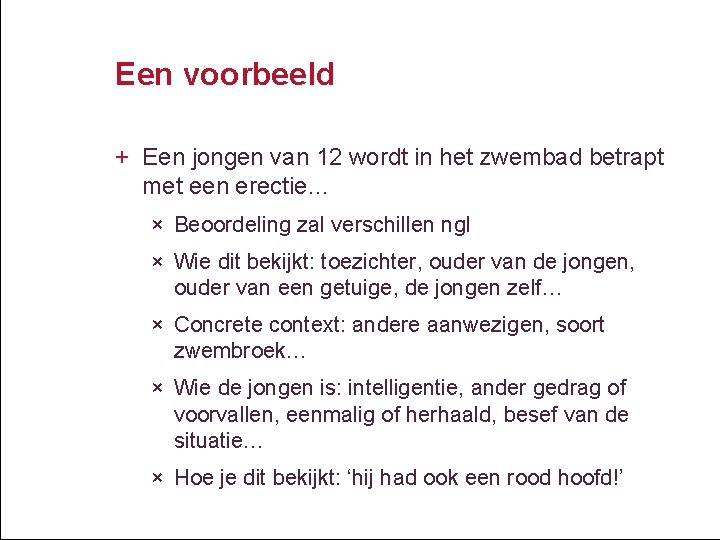 Een voorbeeld

+ Een jongen van 12 wordt in het zwembad betrapt met een erectie…

× Beoordeling zal verschillen ngl

× Wie dit bekijkt: toezichter, ouder van de jongen, ouder van een getuige, de jongen zelf…

× Concrete context: andere aanwezigen, soort zwembroek…

× Wie de jongen is: intelligentie, ander gedrag of voorvallen, eenmalig of herhaald, besef van de situatie…

× Hoe je dit bekijkt: ‘hij had ook een rood hoofd!’